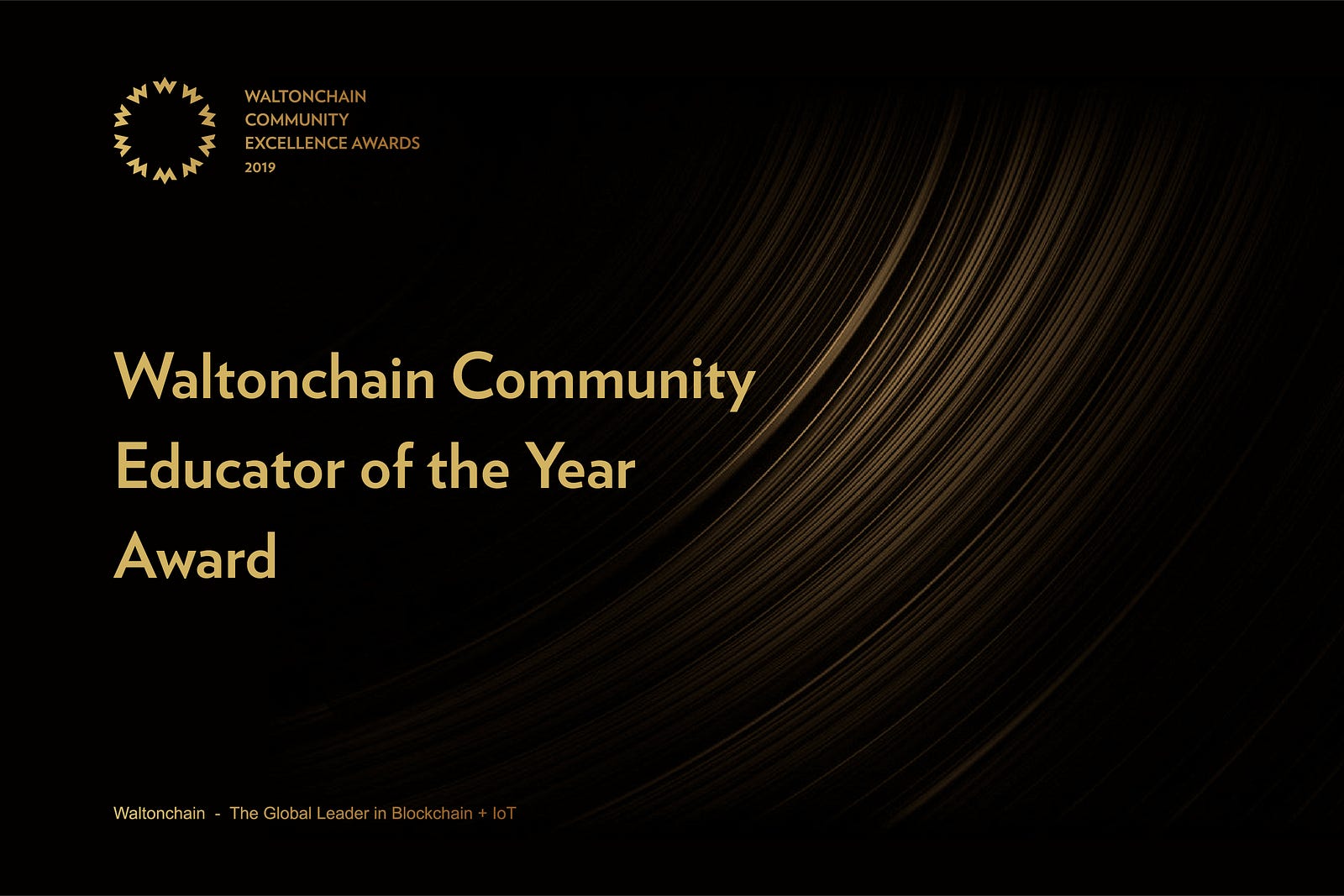 WALTONCHAIN
COMMUNITY
EXCELLENCE AWARDS
2019

Waltonchain Community Educator of the Year Award

Waltonchain - The Global Leader in Blockchain + IoT